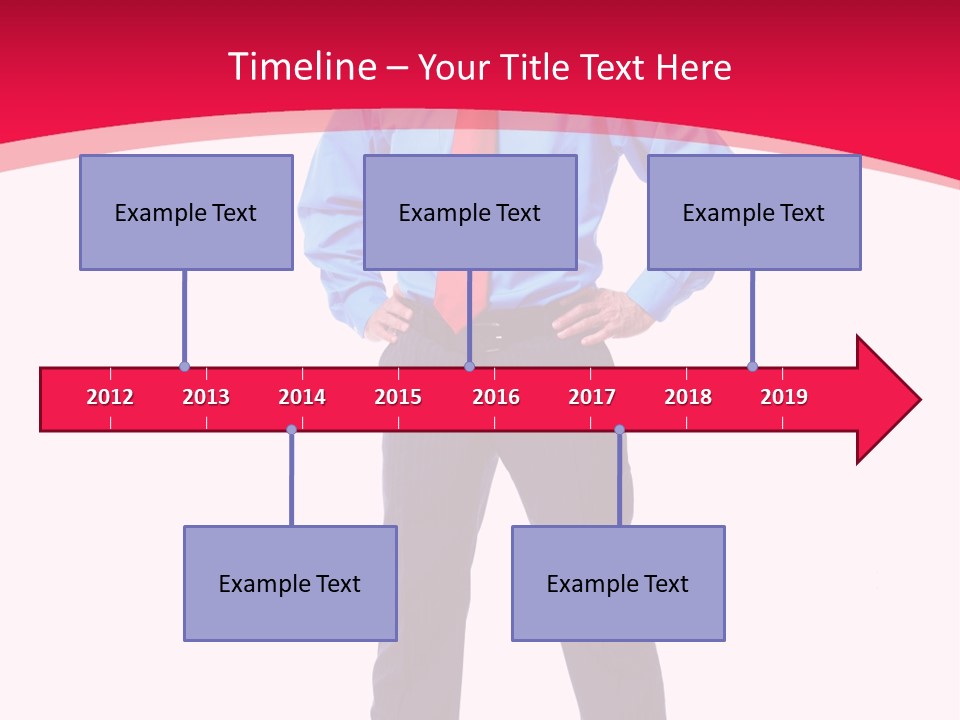 Timeline – Your Title Text Here

Example Text

Example Text

Example Text

2012 2013 2014 2015 2016 2017 2018 2019

Example Text

Example Text